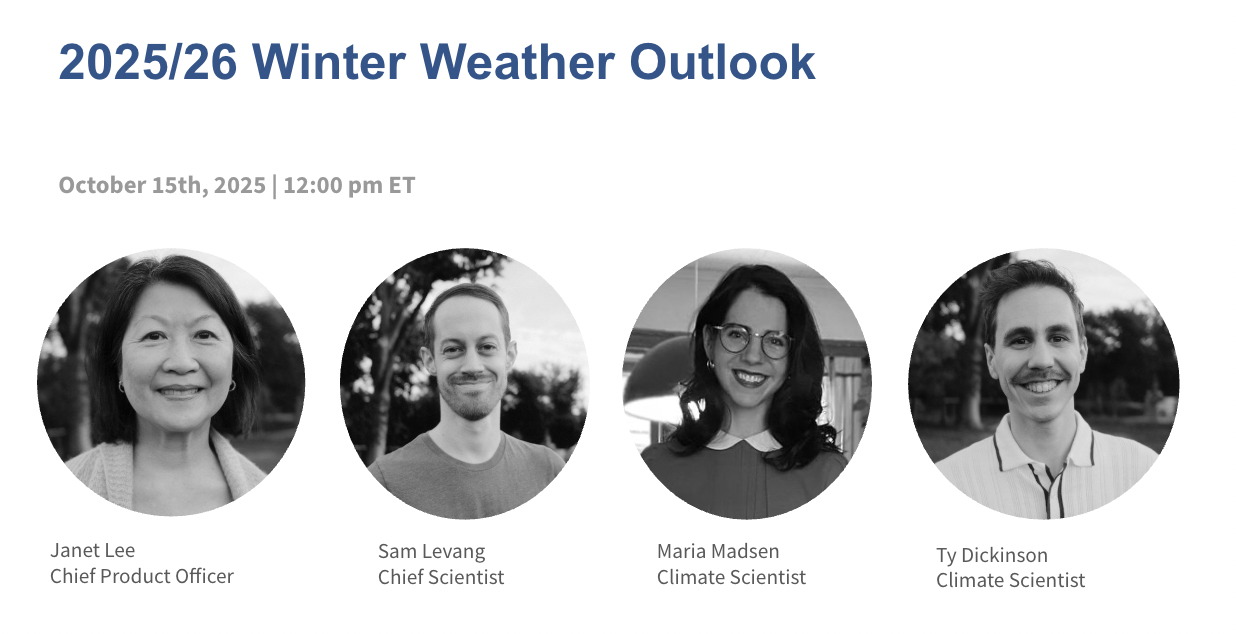 2025/26 Winter Weather Outlook

October 15th, 2025 | 12:00 pm ET

Janet Lee
Chief Product Officer

Sam Levang
Chief Scientist

Maria Madsen
Climate Scientist

Ty Dickinson
Climate Scientist